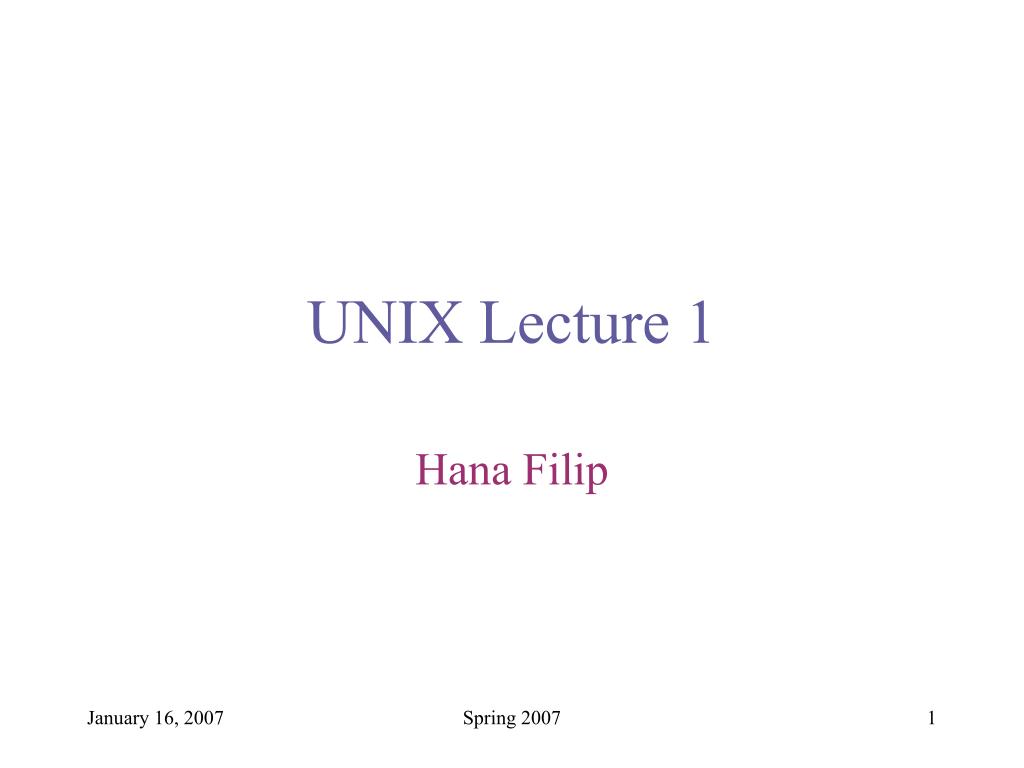 UNIX Lecture 1

Hana Filip

January 16, 2007

Spring 2007

1